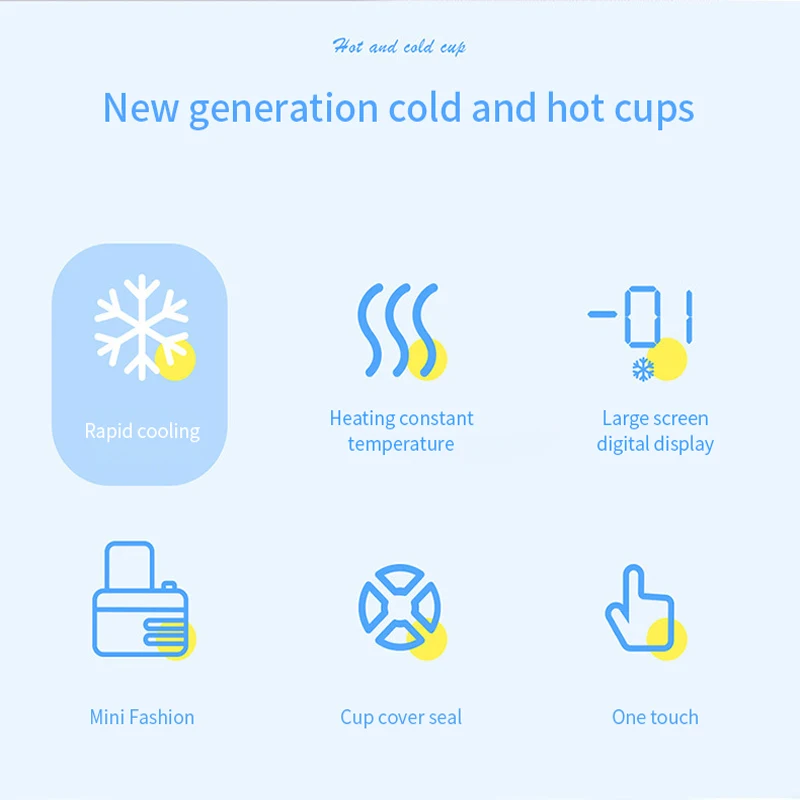 Hot and cold cup

New generation cold and hot cups

Rapid cooling

Heating constant temperature

-01

Large screen digital display

Mini Fashion

Cup cover seal

One touch